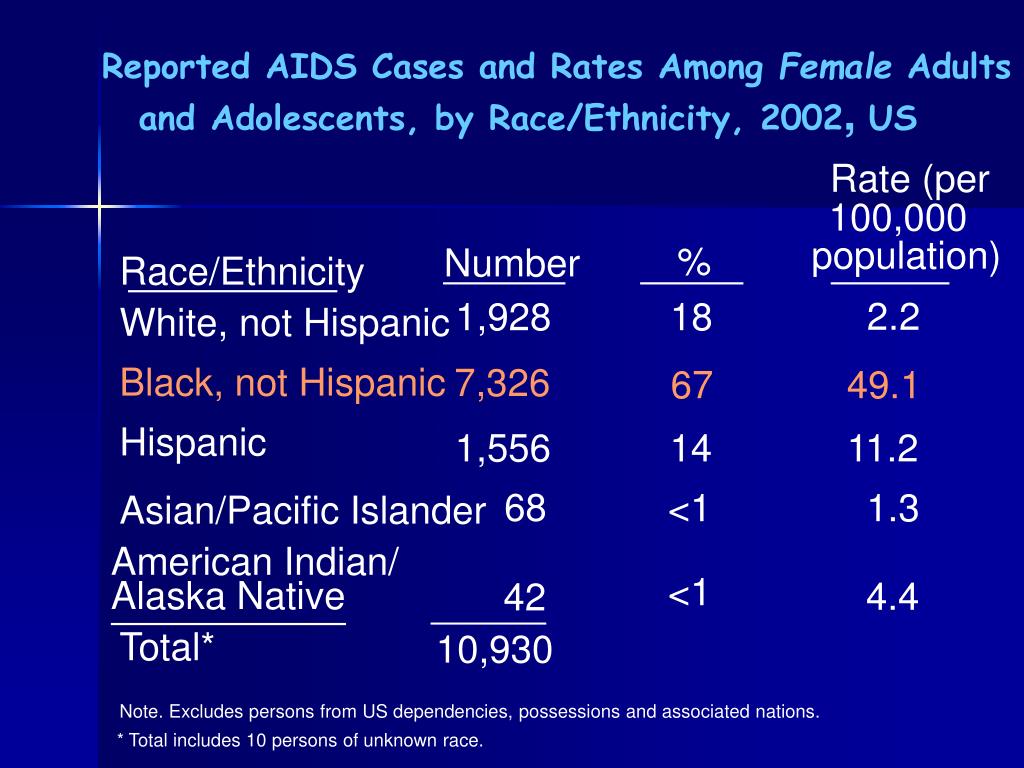 Reported AIDS Cases and Rates Among Female Adults and Adolescents, by Race/Ethnicity, 2002, US

| Race/Ethnicity | Number | % | Rate (per 100,000 population) |
|---|---|---|---|
| White, not Hispanic | 1,928 | 18 | 2.2 |
| Black, not Hispanic | 7,326 | 67 | 49.1 |
| Hispanic | 1,556 | 14 | 11.2 |
| Asian/Pacific Islander | 68 | <1 | 1.3 |
| American Indian/ Alaska Native | 42 | <1 | 4.4 |
| Total* | 10,930 | | |

Note. Excludes persons from US dependencies, possessions and associated nations.

* Total includes 10 persons of unknown race.